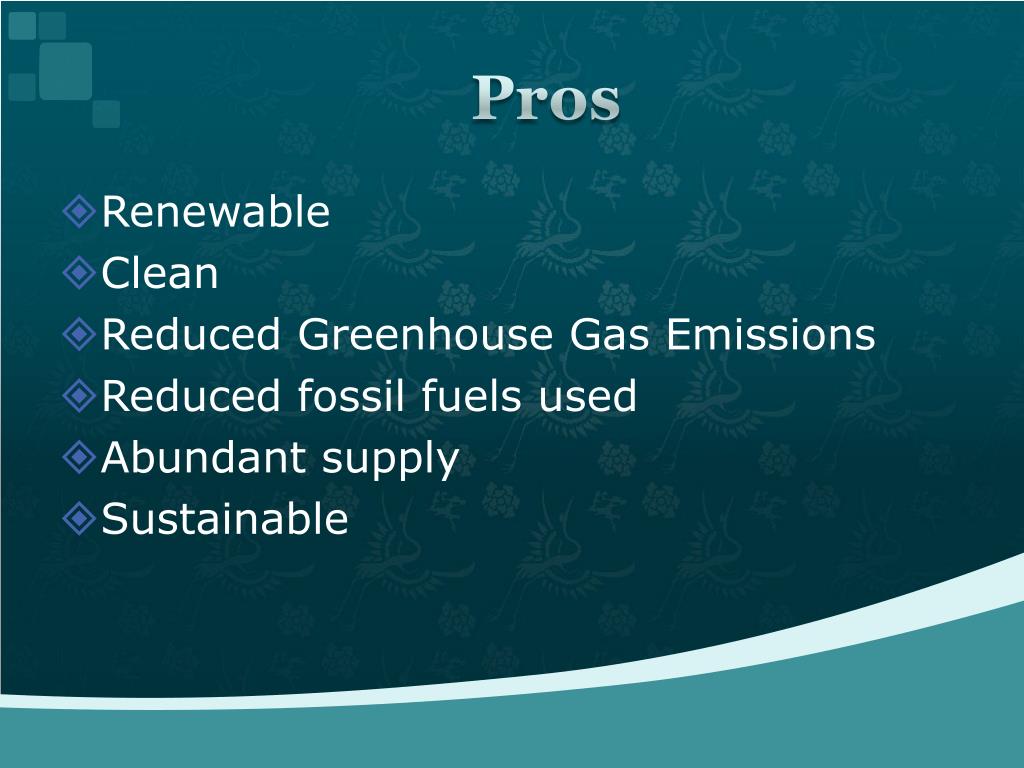 Pros

Renewable
Clean
Reduced Greenhouse Gas Emissions
Reduced fossil fuels used
Abundant supply
Sustainable